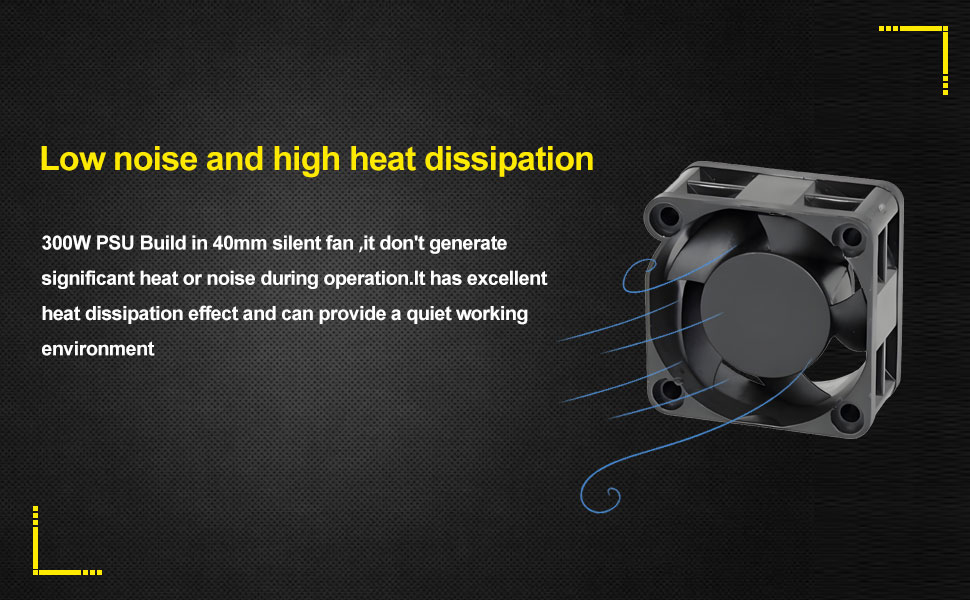 Low noise and high heat dissipation

300W PSU Build in 40mm silent fan ,it don't generate significant heat or noise during operation.It has excellent heat dissipation effect and can provide a quiet working environment